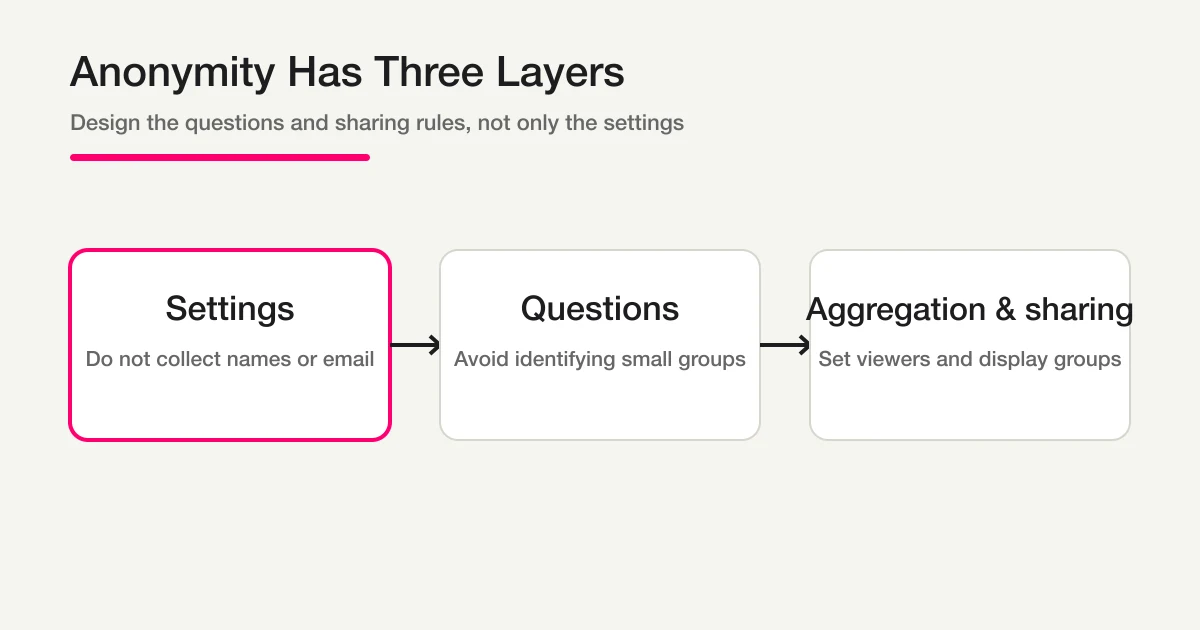 Anonymity Has Three Layers

Design the questions and sharing rules, not only the settings

Settings
Do not collect names or email

Questions
Avoid identifying small groups

Aggregation & sharing
Set viewers and display groups